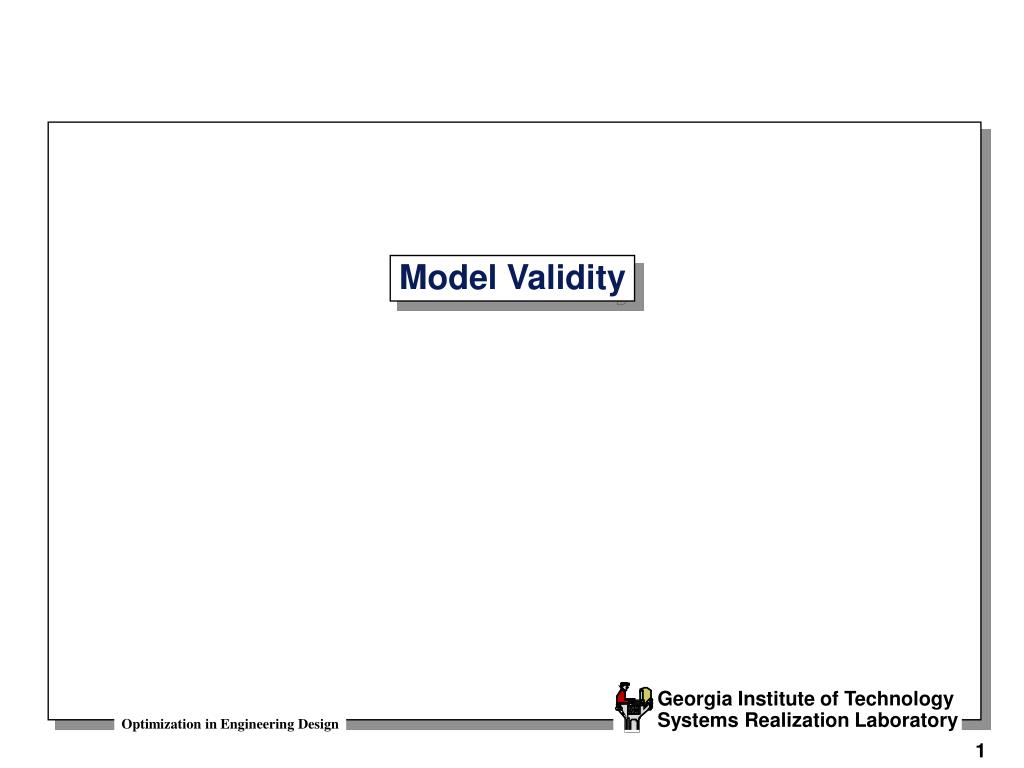 Model Validity

Optimization in Engineering Design

Georgia Institute of Technology
Systems Realization Laboratory

1